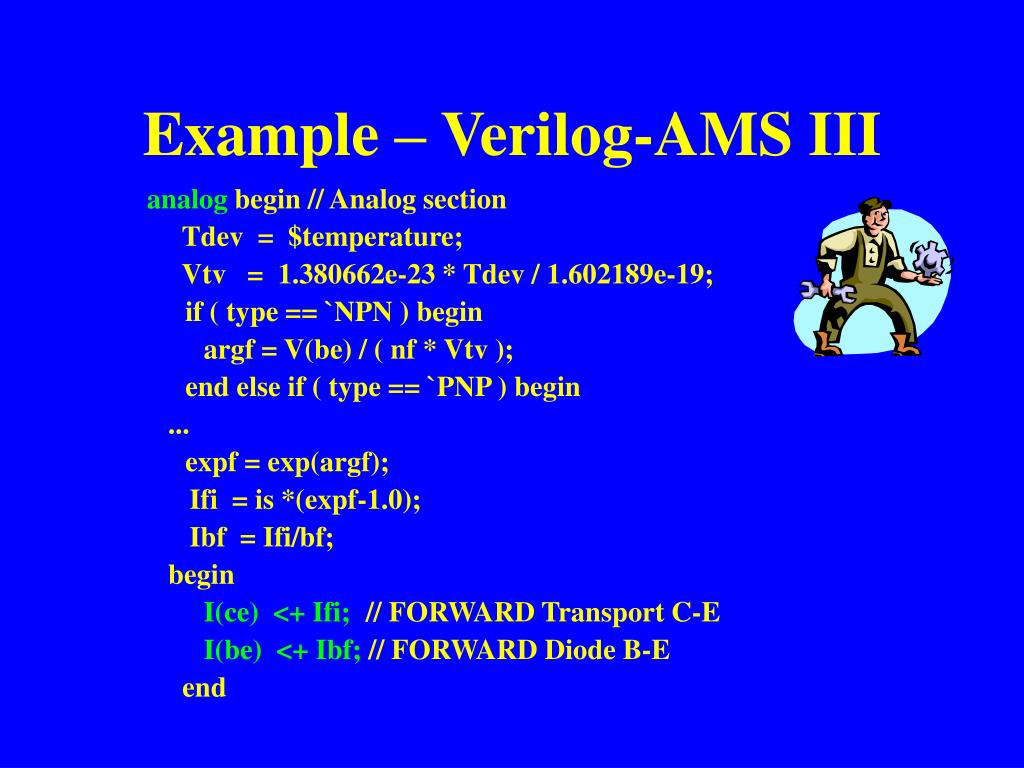 Example – Verilog-AMS III

analog begin // Analog section
Tdev = $temperature;
Vtv = 1.380662e-23 * Tdev / 1.602189e-19;
if ( type == `NPN ) begin
argf = V(be) / ( nf * Vtv );
end else if ( type == `PNP ) begin
...
expf = exp(argf);
Ifi = is *(expf-1.0);
Ibf = Ifi/bf;
begin
I(ce) <+ Ifi; // FORWARD Transport C-E
I(be) <+ Ibf; // FORWARD Diode B-E
end